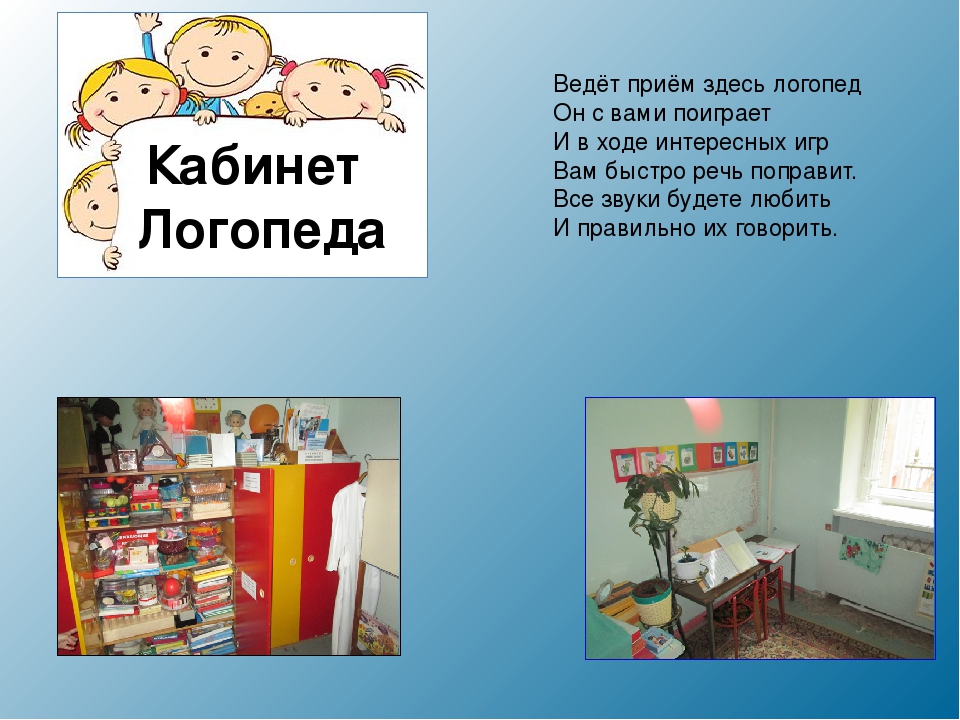 Кабинет
Логопеда

Ведёт приём здесь логопед
Он с вами поиграет
И в ходе интересных игр
Вам быстро речь поправит.
Все звуки будете любить
И правильно их говорить.